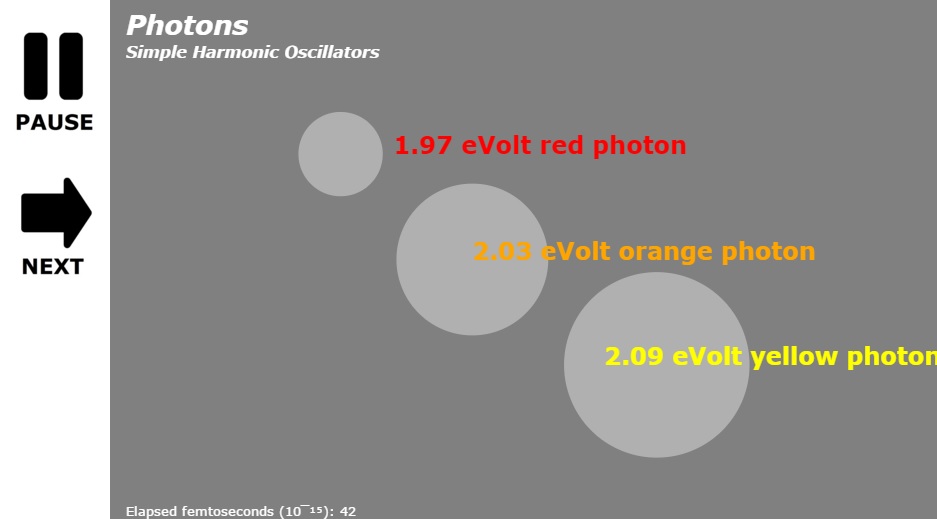 PAUSE

NEXT

Photons

Simple Harmonic Oscillators

1.97 eVolt red photon

2.03 eVolt orange photon

2.09 eVolt yellow photon

Elapsed femtoseconds ($10^{-15}$): 42